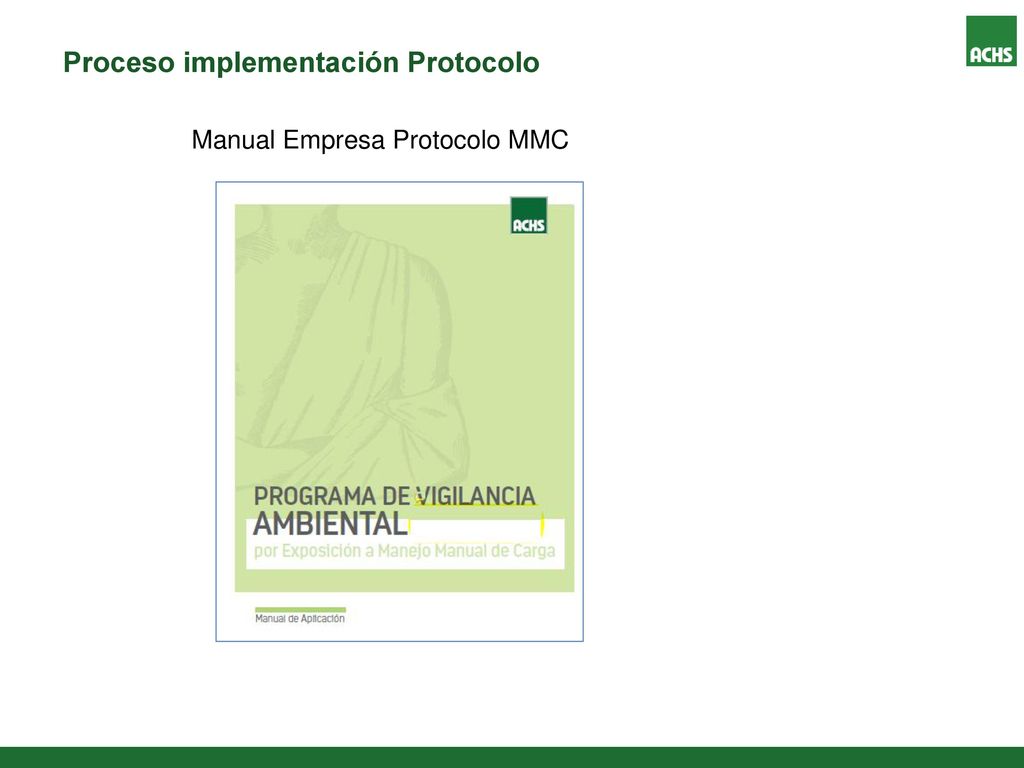 Proceso implementación Protocolo

ACHS

Manual Empresa Protocolo MMC

ACHS

PROGRAMA DE VIGILANCIA
AMBIENTAL
por Exposición a Manejo Manual de Carga

Manual de Aplicación